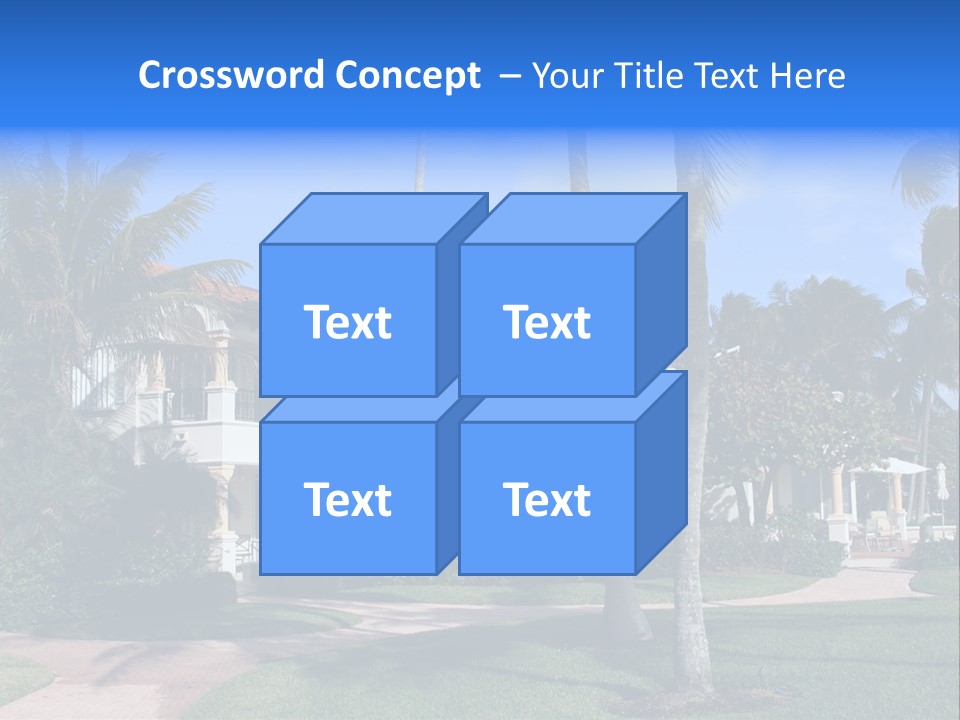 Crossword Concept – Your Title Text Here

Text

Text

Text

Text